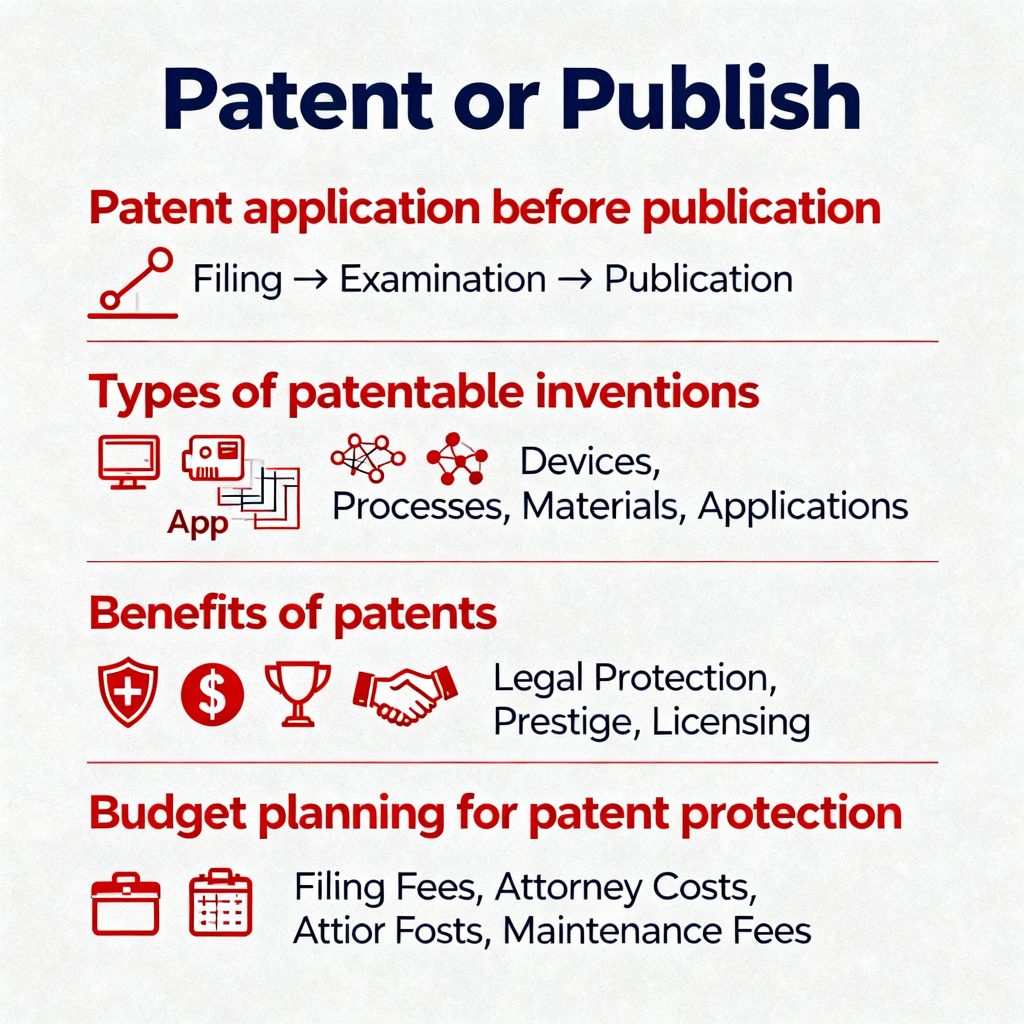 Patent or Publish

Patent application before publication

Filing → Examination → Publication

Types of patentable inventions

App

Devices, Processes, Materials, Applications

Benefits of patents

Legal Protection, Prestige, Licensing

Budget planning for patent protection

Filing Fees, Attorney Costs, Attior Fosts, Maintenance Fees